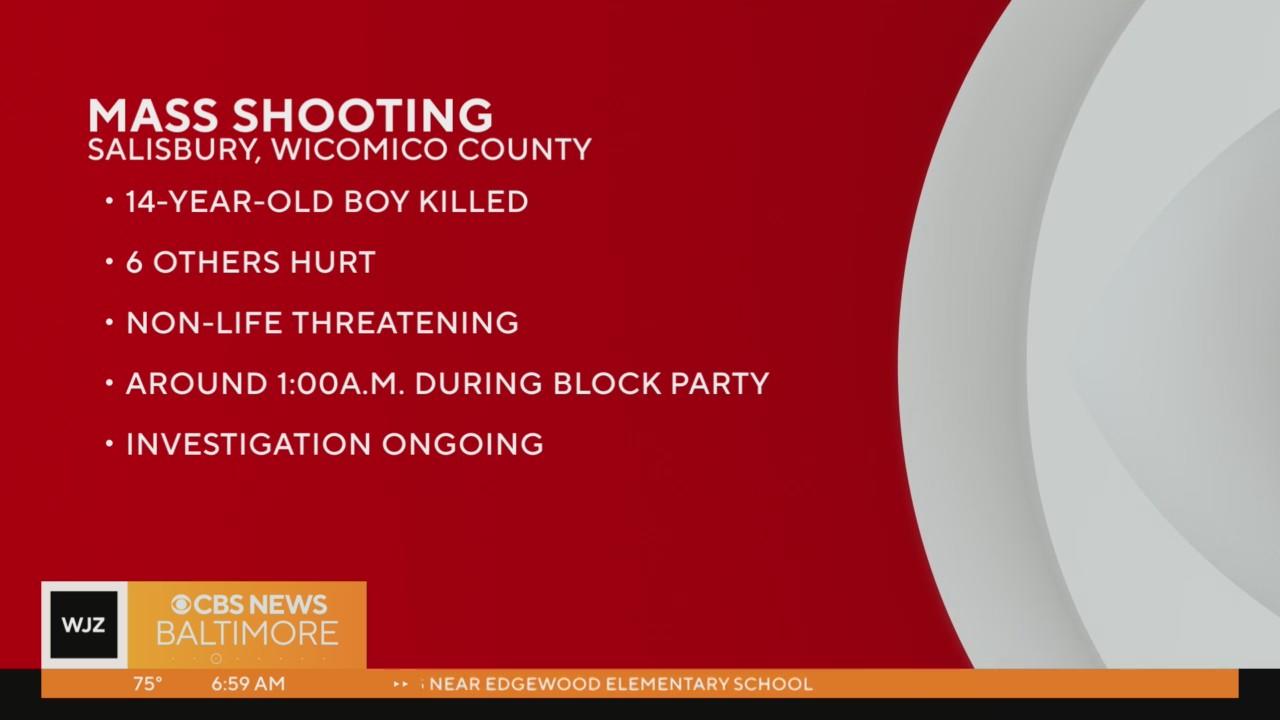 MASS SHOOTING
SALISBURY, WICOMICO COUNTY

• 14-YEAR-OLD BOY KILLED

• 6 OTHERS HURT

• NON-LIFE THREATENING

• AROUND 1:00A.M. DURING BLOCK PARTY

• INVESTIGATION ONGOING

WJZ CBS NEWS BALTIMORE

75° 6:59 AM

NEAR EDGEWOOD ELEMENTARY SCHOOL